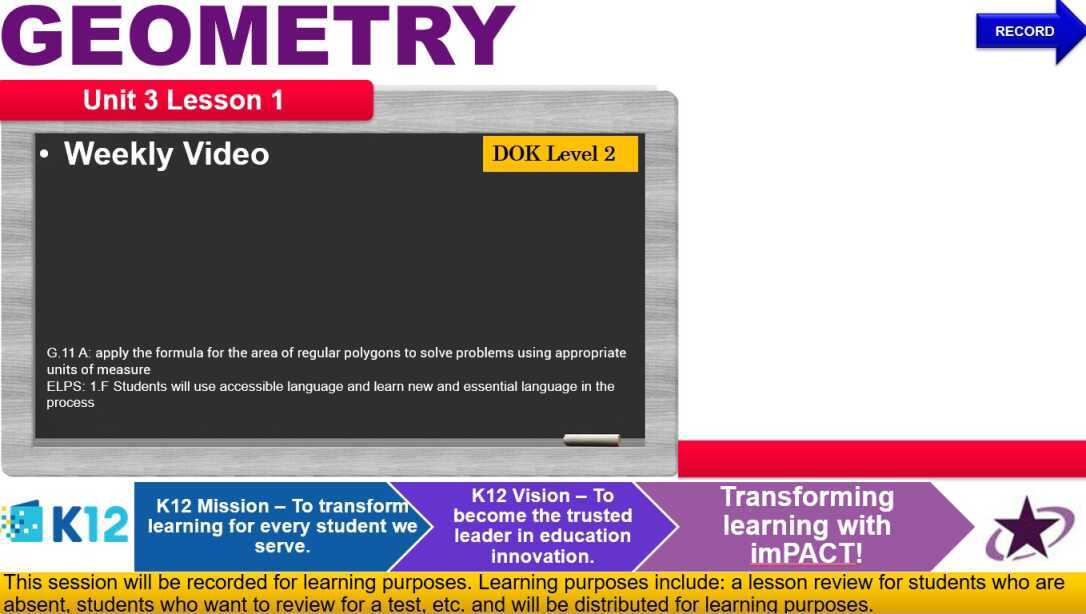 GEOMETRY

RECORD

Unit 3 Lesson 1

• Weekly Video

DOK Level 2

G.11 A: apply the formula for the area of regular polygons to solve problems using appropriate units of measure
ELPS: 1.F Students will use accessible language and learn new and essential language in the process

K12

K12 Mission – To transform learning for every student we serve.

K12 Vision – To become the trusted leader in education innovation.

Transforming learning with imPACT!

This session will be recorded for learning purposes. Learning purposes include: a lesson review for students who are absent, students who want to review for a test, etc. and will be distributed for learning purposes.